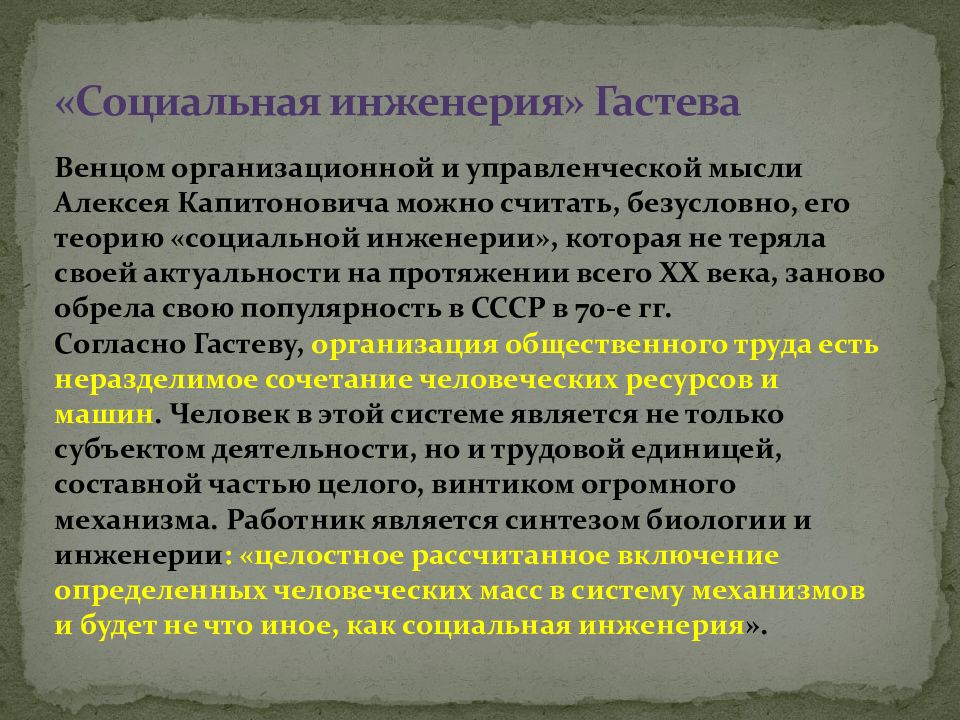 «Социальная инженерия» Гастева

Венцом организационной и управленческой мысли Алексея Капитоновича можно считать, безусловно, его теорию «социальной инженерии», которая не теряла своей актуальности на протяжении всего XX века, заново обрела свою популярность в СССР в 70-е гг.
Согласно Гастеву, организация общественного труда есть неразделимое сочетание человеческих ресурсов и машин. Человек в этой системе является не только субъектом деятельности, но и трудовой единицей, составной частью целого, винтиком огромного механизма. Работник является синтезом биологии и инженерии: «целостное рассчитанное включение определенных человеческих масс в систему механизмов и будет не что иное, как социальная инженерия».